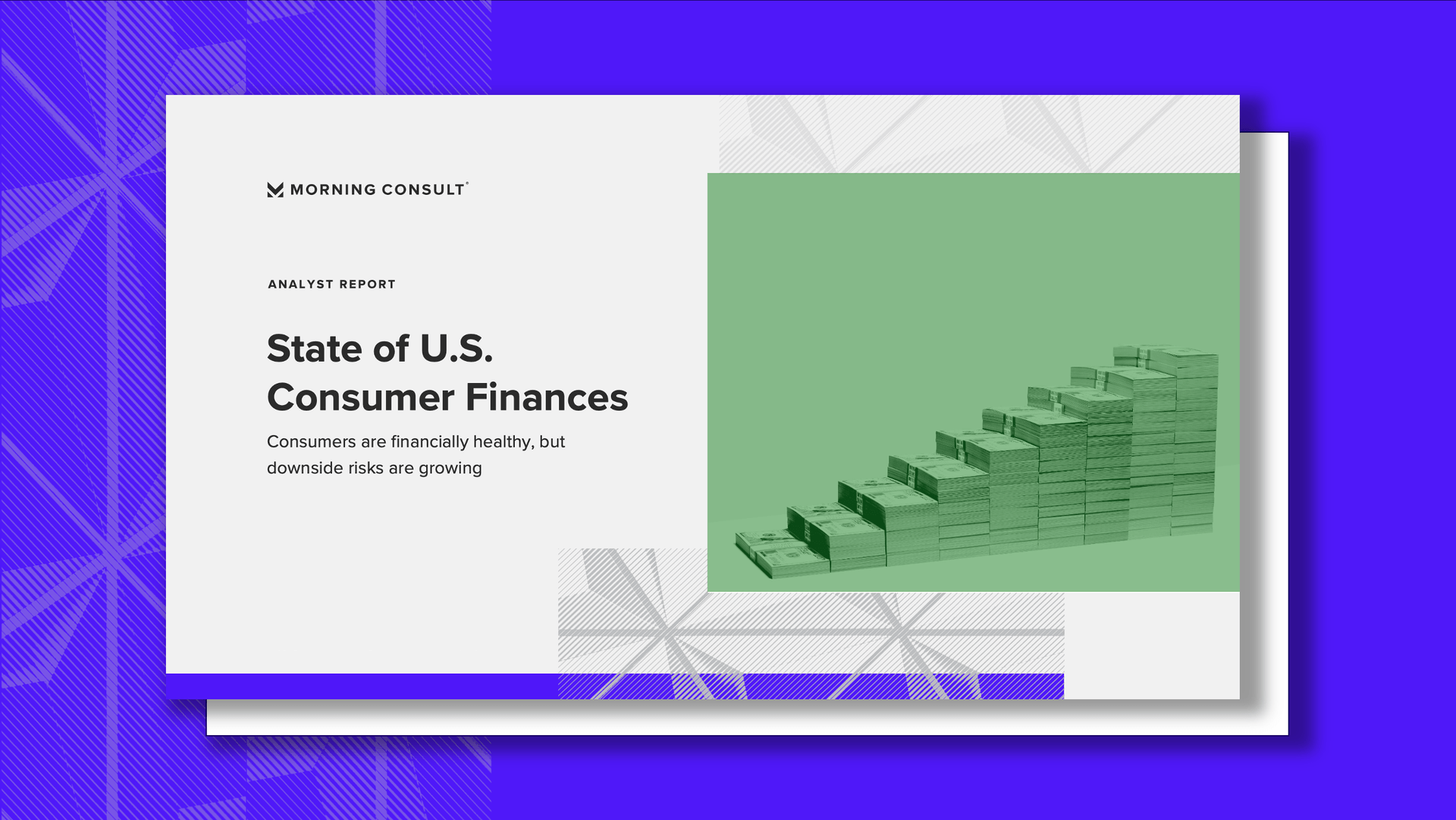 MORNING CONSULT®

ANALYST REPORT

State of U.S. Consumer Finances

Consumers are financially healthy, but downside risks are growing